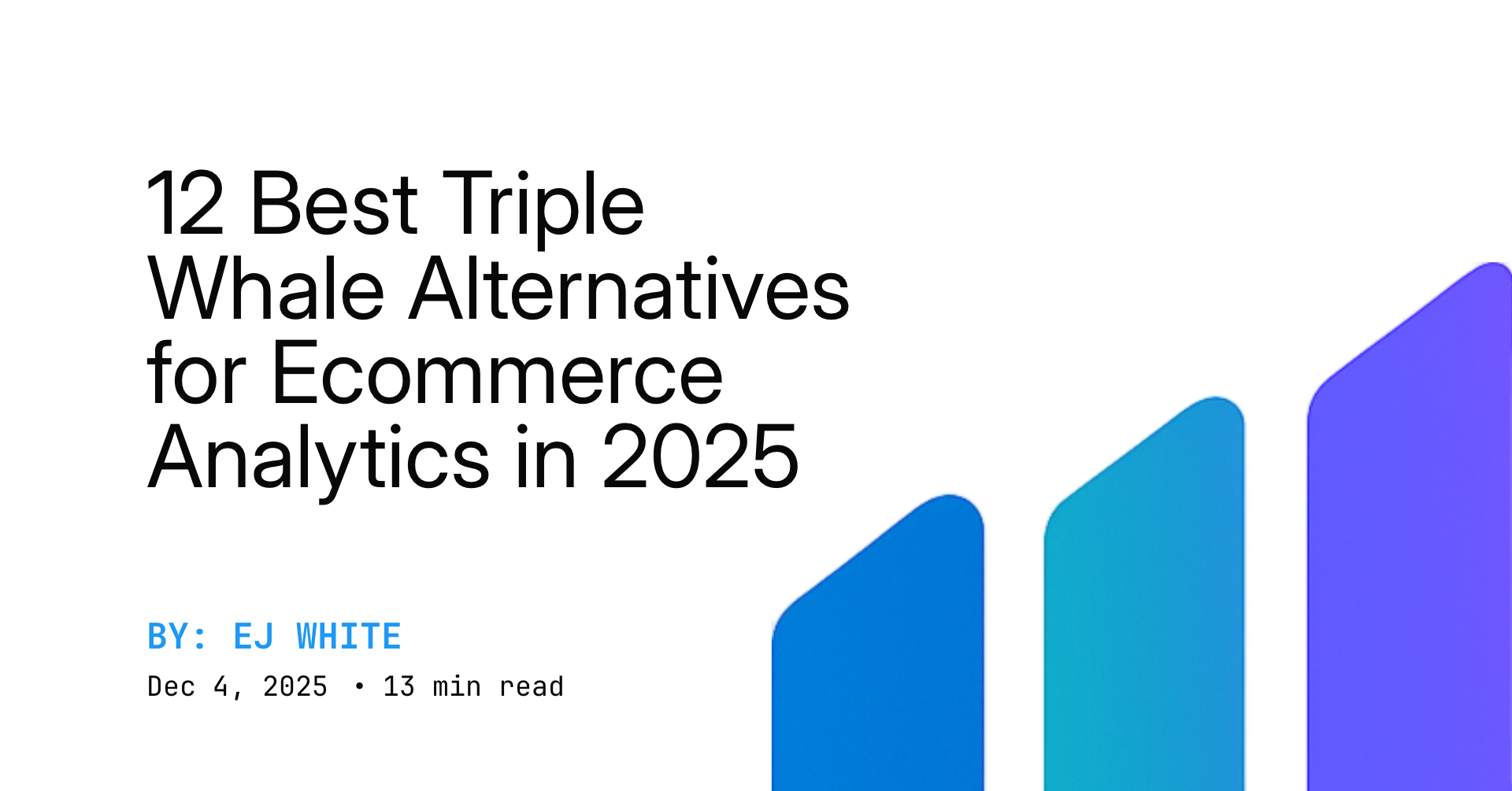 12 Best Triple Whale Alternatives for Ecommerce Analytics in 2025

BY: EJ WHITE

Dec 4, 2025 • 13 min read